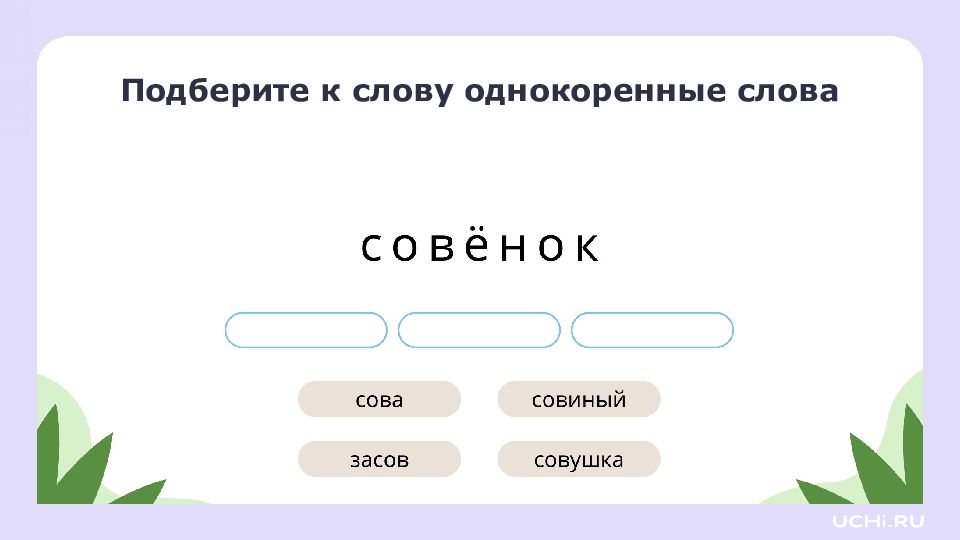 Подберите к слову однокоренные слова

совёнок

сова

совиный

засов

совушка

UCHi.RU